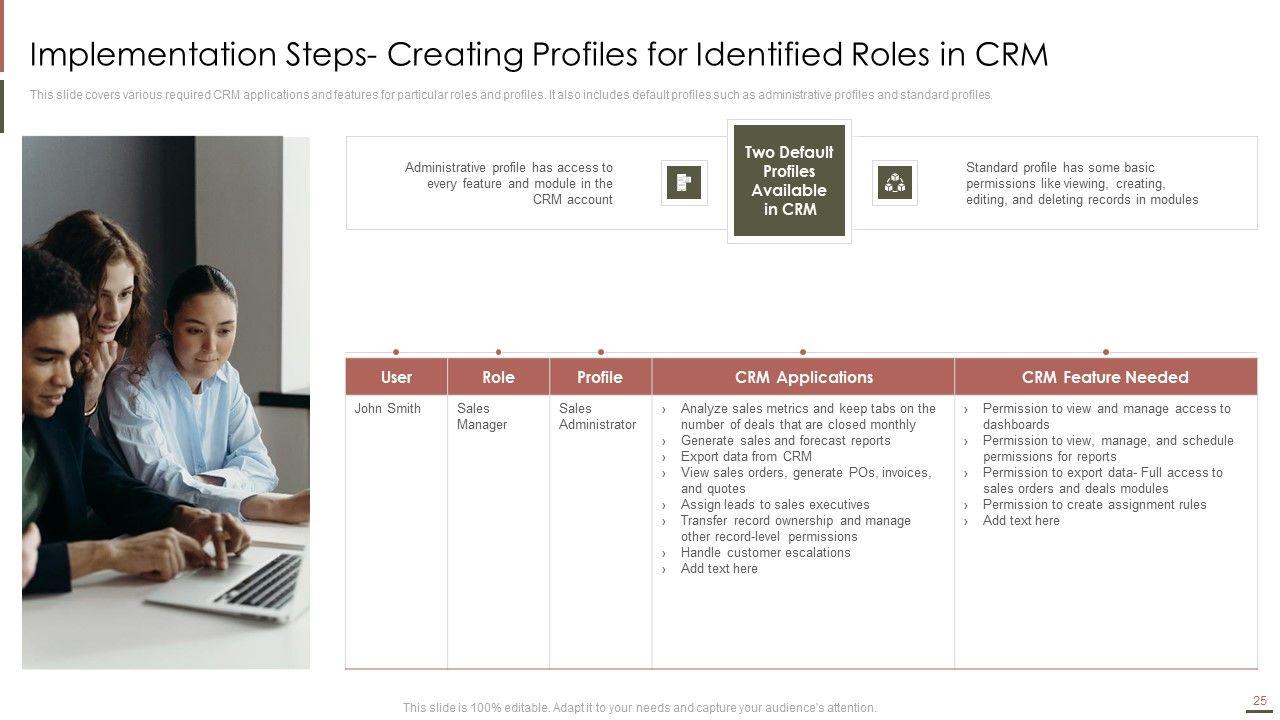 Implementation Steps- Creating Profiles for Identified Roles in CRM

This slide covers various required CRM applications and features for particular roles and profiles. It also includes default profiles such as administrative profiles and standard profiles.

Administrative profile has access to every feature and module in the CRM account

Two Default Profiles Available in CRM

Standard profile has some basic permissions like viewing, creating, editing, and deleting records in modules

| User | Role | Profile | CRM Applications | CRM Feature Needed |
|---|---|---|---|---|
| John Smith | Sales Manager | Sales Administrator | › Analyze sales metrics and keep tabs on the number of deals that are closed monthly › Generate sales and forecast reports › Export data from CRM › View sales orders, generate POs, invoices, and quotes › Assign leads to sales executives › Transfer record ownership and manage other record-level permissions › Handle customer escalations › Add text here | › Permission to view and manage access to dashboards › Permission to view, manage, and schedule permissions for reports › Permission to export data- Full access to sales orders and deals modules › Permission to create assignment rules › Add text here |

This slide is 100% editable. Adapt it to your needs and capture your audience's attention.

25